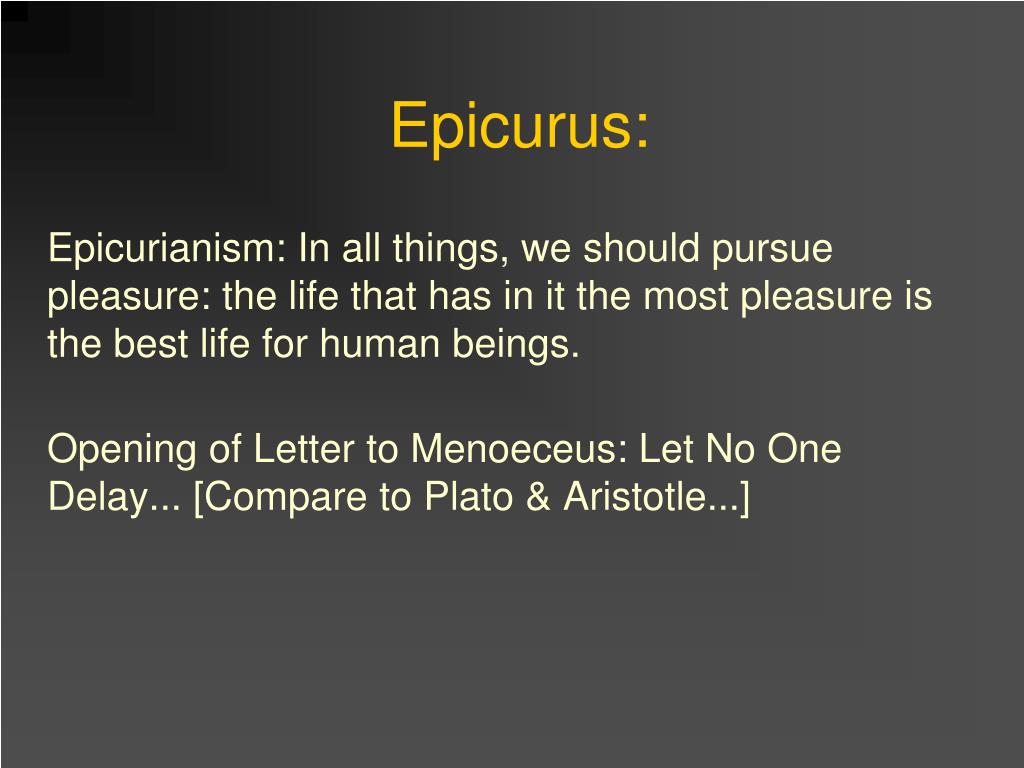 Epicurus:

Epicurianism: In all things, we should pursue pleasure: the life that has in it the most pleasure is the best life for human beings.

Opening of Letter to Menoeceus: Let No One Delay... [Compare to Plato & Aristotle...]